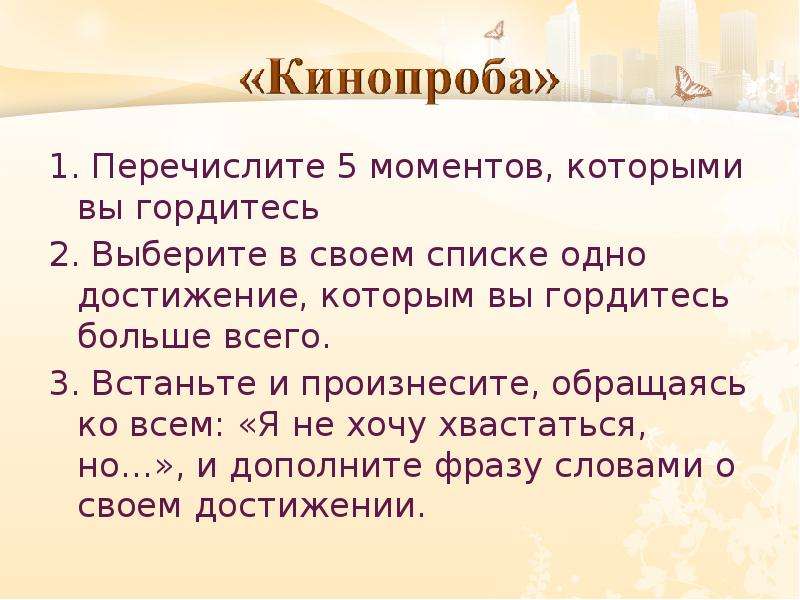 «Кинопроба»

1. Перечислите 5 моментов, которыми вы гордитесь

2. Выберите в своем списке одно достижение, которым вы гордитесь больше всего.

3. Встаньте и произнесите, обращаясь ко всем: «Я не хочу хвастаться, но...», и дополните фразу словами о своем достижении.